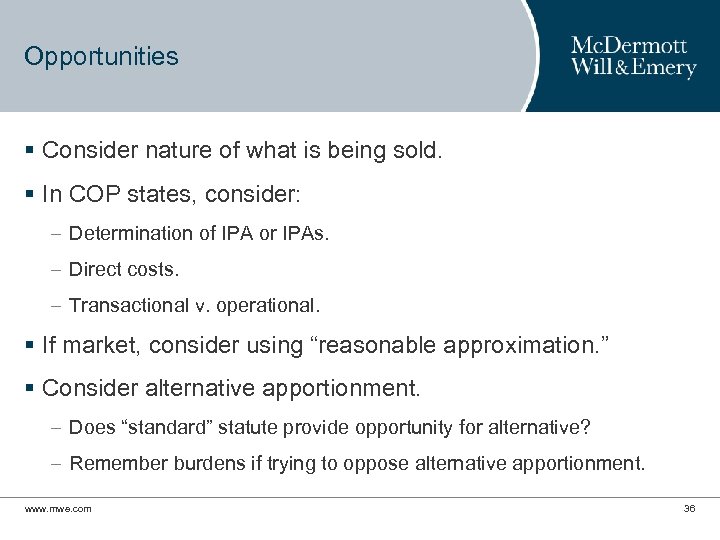 Opportunities

McDermott
Will & Emery

▪ Consider nature of what is being sold.

▪ In COP states, consider:

– Determination of IPA or IPAs.

– Direct costs.

– Transactional v. operational.

▪ If market, consider using “reasonable approximation.”

▪ Consider alternative apportionment.

– Does “standard” statute provide opportunity for alternative?

– Remember burdens if trying to oppose alternative apportionment.

www.mwe.com

36